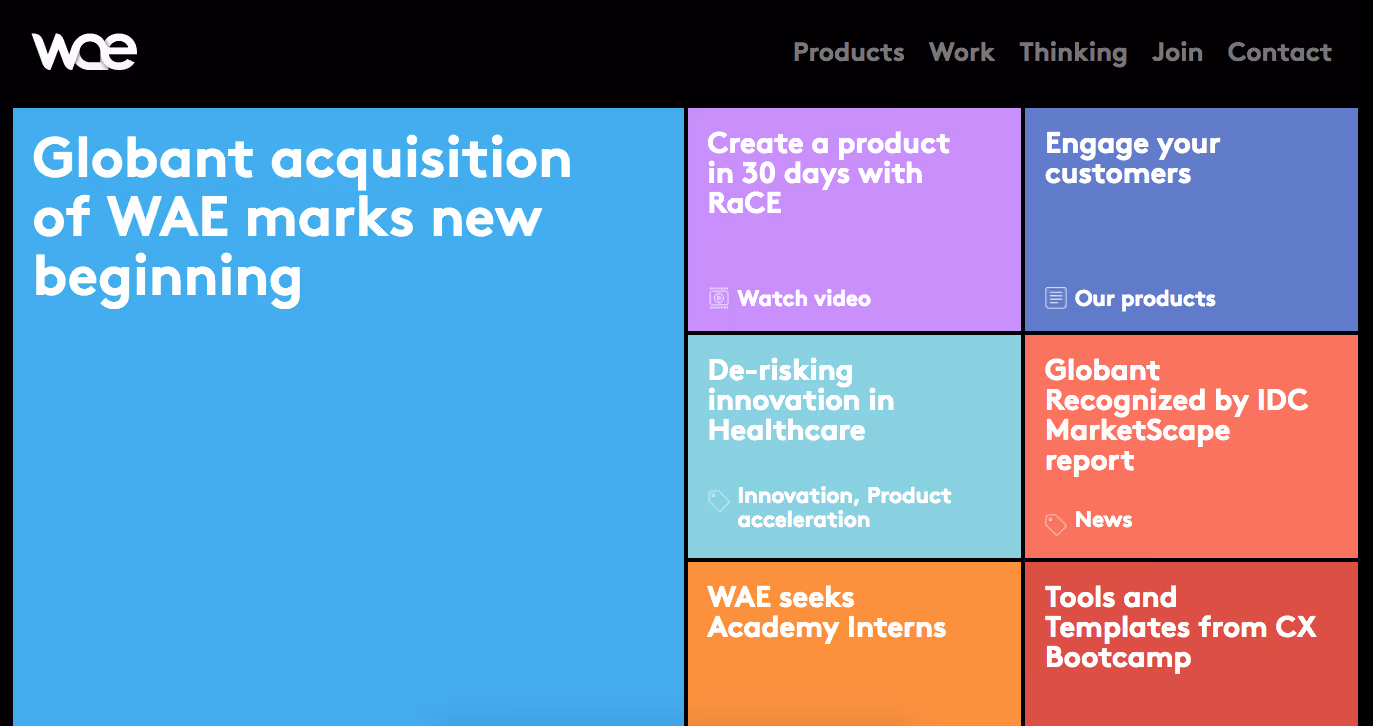 wae

Products Work Thinking Join Contact

Globant acquisition of WAE marks new beginning

Create a product in 30 days with RaCE

Watch video

Engage your customers

Our products

De-risking innovation in Healthcare

Innovation, Product acceleration

Globant Recognized by IDC MarketScape report

News

WAE seeks Academy Interns

Tools and Templates from CX Bootcamp